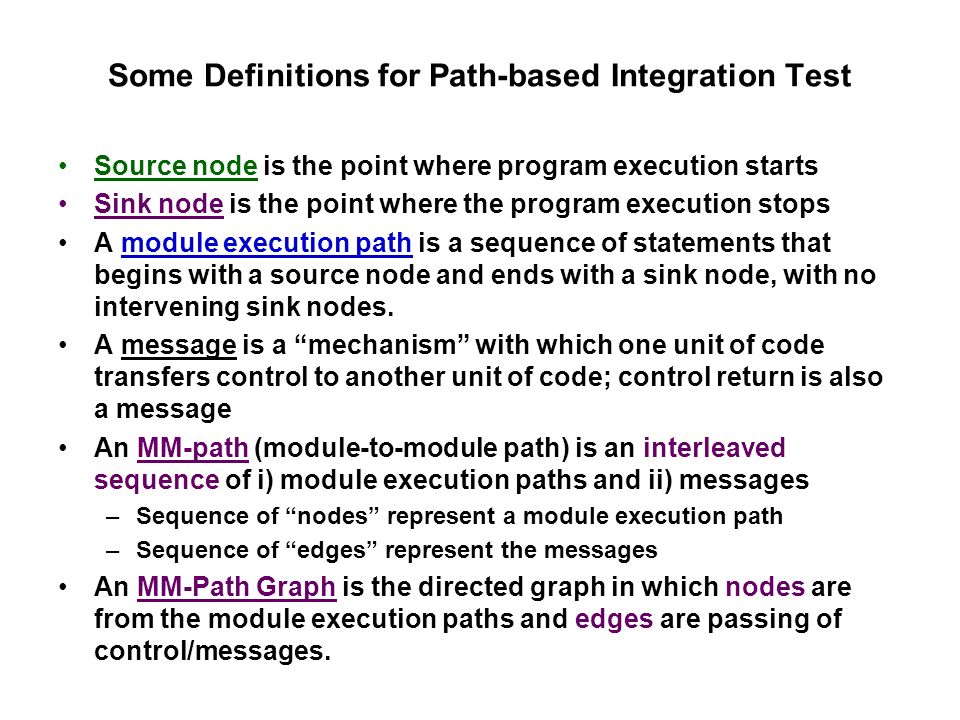 Some Definitions for Path-based Integration Test

• Source node is the point where program execution starts
• Sink node is the point where the program execution stops
• A module execution path is a sequence of statements that begins with a source node and ends with a sink node, with no intervening sink nodes.
• A message is a “mechanism” with which one unit of code transfers control to another unit of code; control return is also a message
• An MM-path (module-to-module path) is an interleaved sequence of i) module execution paths and ii) messages
  – Sequence of “nodes” represent a module execution path
  – Sequence of “edges” represent the messages
• An MM-Path Graph is the directed graph in which nodes are from the module execution paths and edges are passing of control/messages.